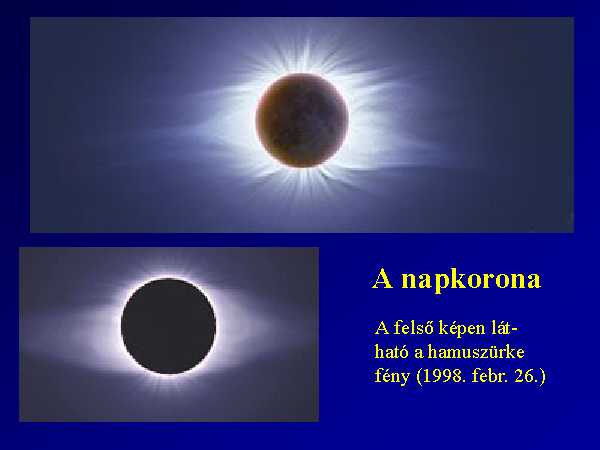 A napkorona

A felső képen látható a hamuszürke fény (1998. febr. 26.)